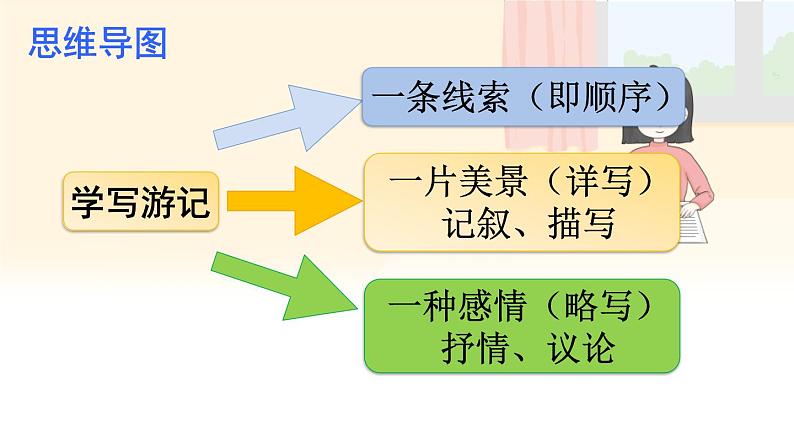 思维导图

学写游记

一条线索（即顺序）

一片美景（详写）
记叙、描写

一种感情（略写）
抒情、议论